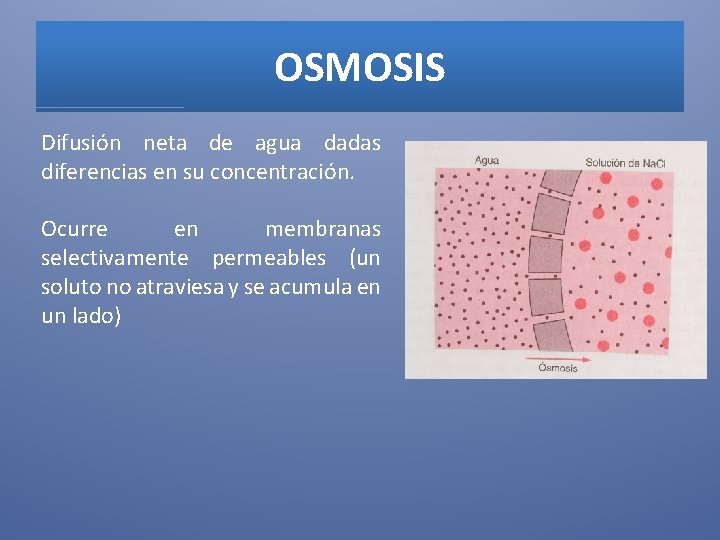 OSMOSIS

Difusión neta de agua dadas diferencias en su concentración.

Ocurre en membranas selectivamente permeables (un soluto no atraviesa y se acumula en un lado)

Agua

Solución de NaCl

Ósmosis